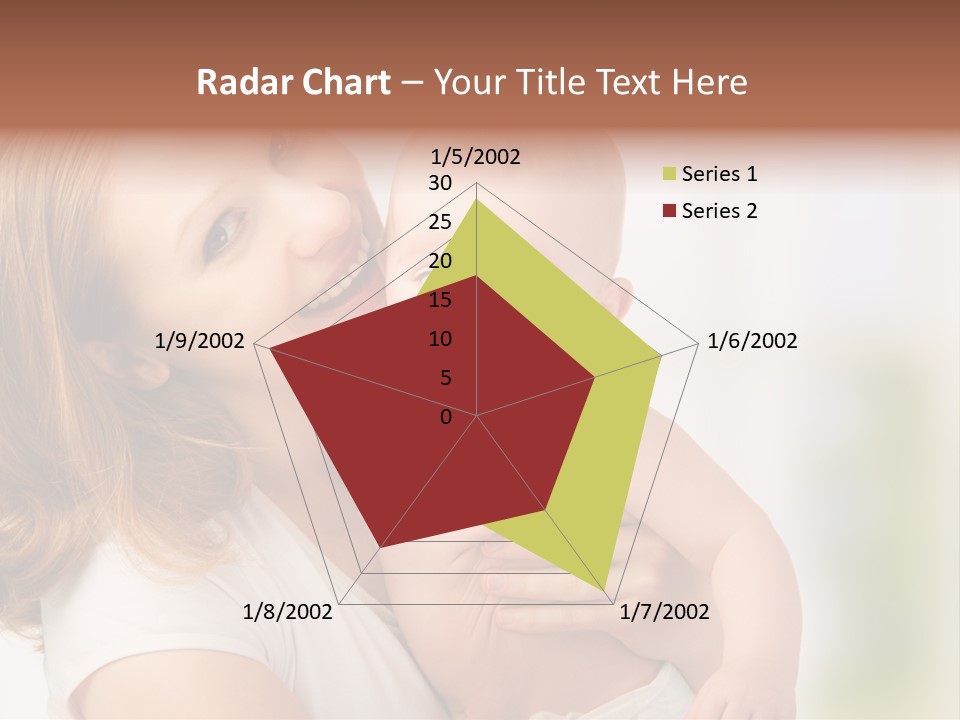 Radar Chart – Your Title Text Here

1/5/2002
30
25
20
15
10
5
0
1/6/2002
1/7/2002
1/8/2002
1/9/2002

Series 1
Series 2